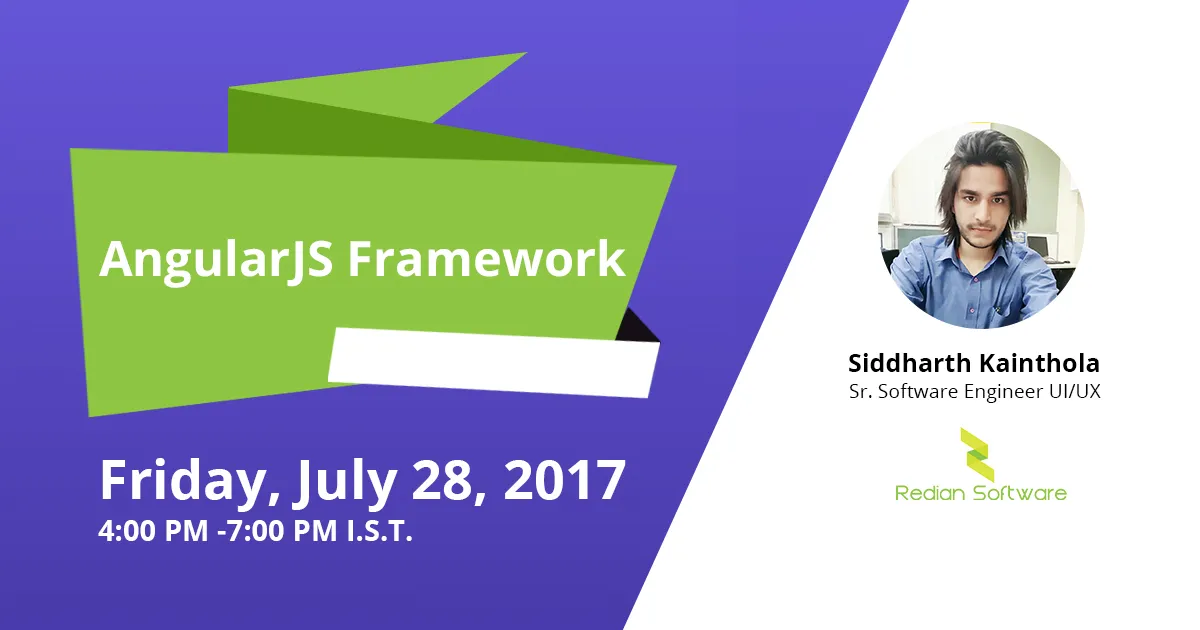 AngularJS Framework

Friday, July 28, 2017
4:00 PM -7:00 PM I.S.T.

Siddharth Kainthola
Sr. Software Engineer UI/UX

Redian Software